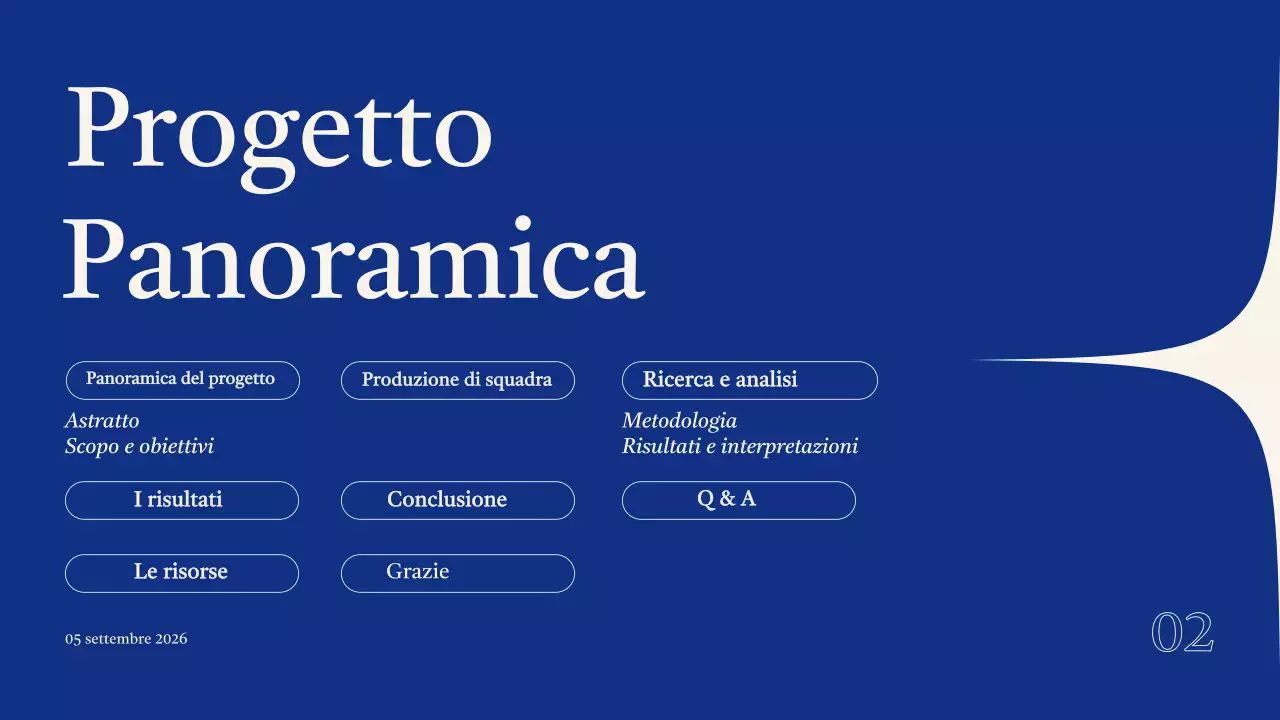 Progetto Panoramica

Panoramica del progetto

Astratto
Scopo e obiettivi

Produzione di squadra

Ricerca e analisi

Metodologia
Risultati e interpretazioni

I risultati

Conclusione

Q & A

Le risorse

Grazie

05 settembre 2026

02